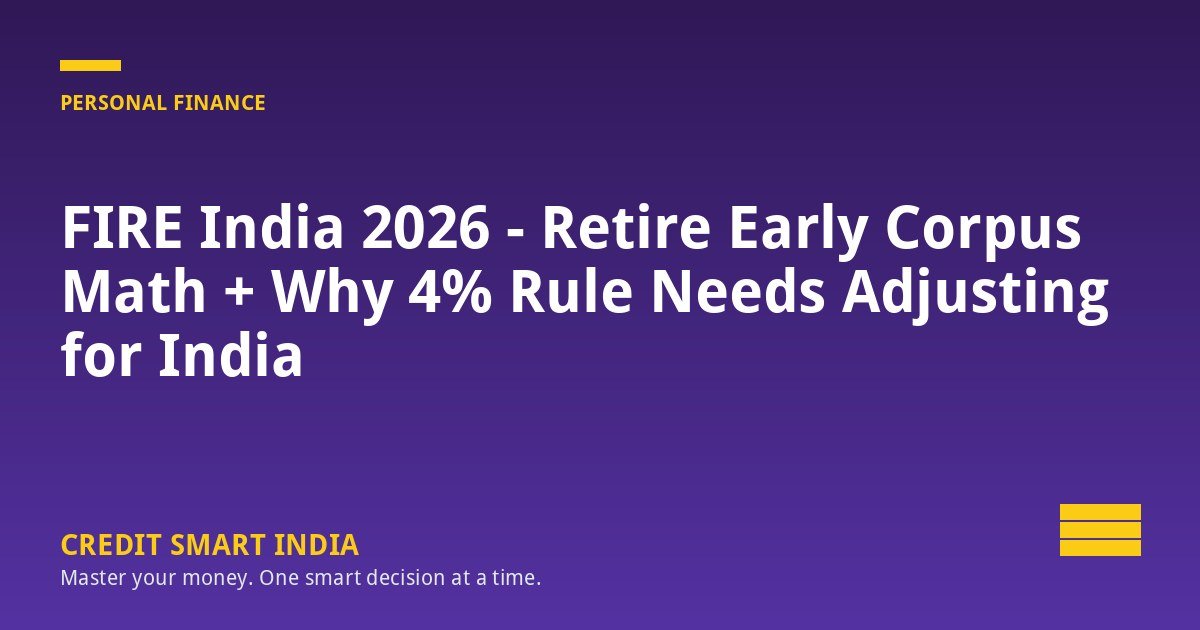 PERSONAL FINANCE

FIRE India 2026 - Retire Early Corpus Math + Why 4% Rule Needs Adjusting for India

CREDIT SMART INDIA

Master your money. One smart decision at a time.